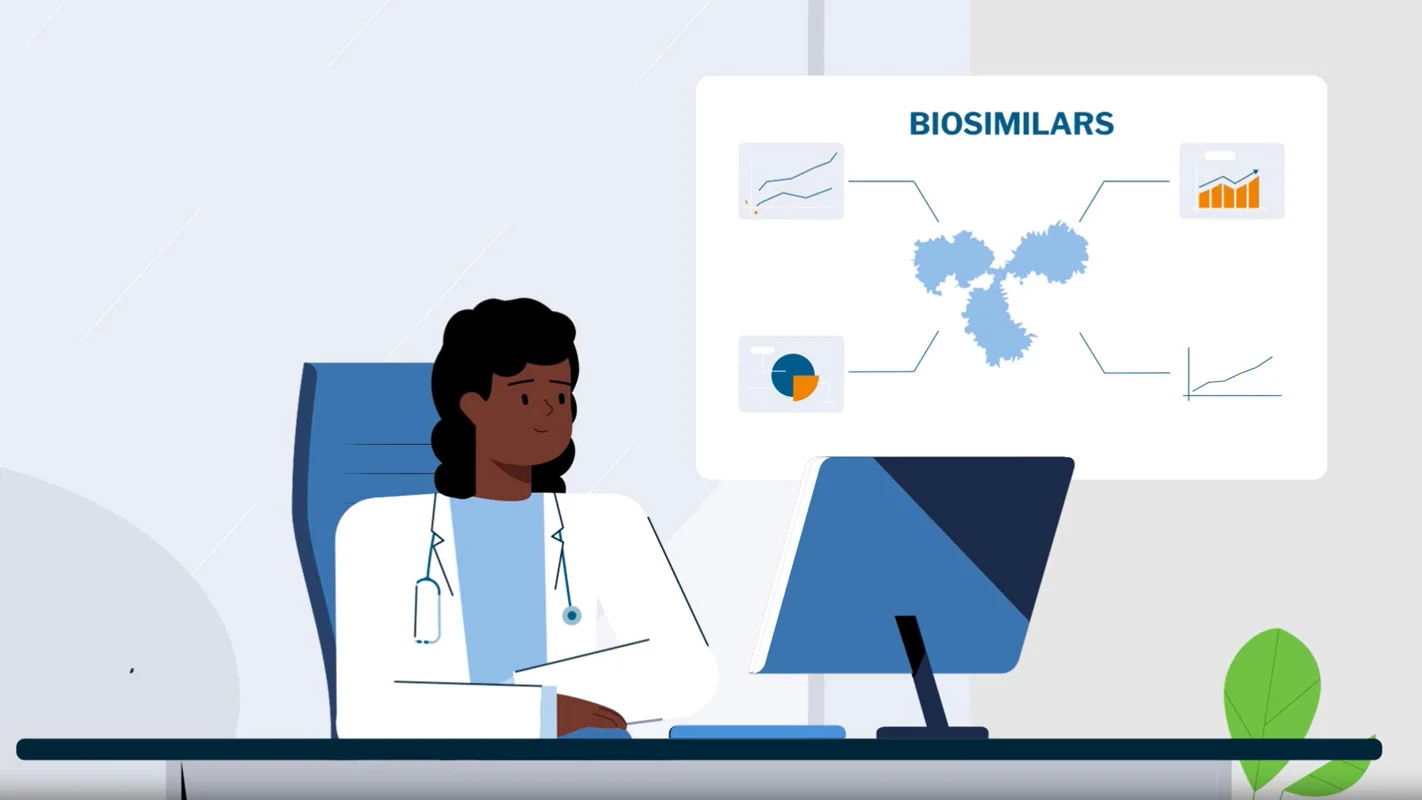 BIOSIMILARS